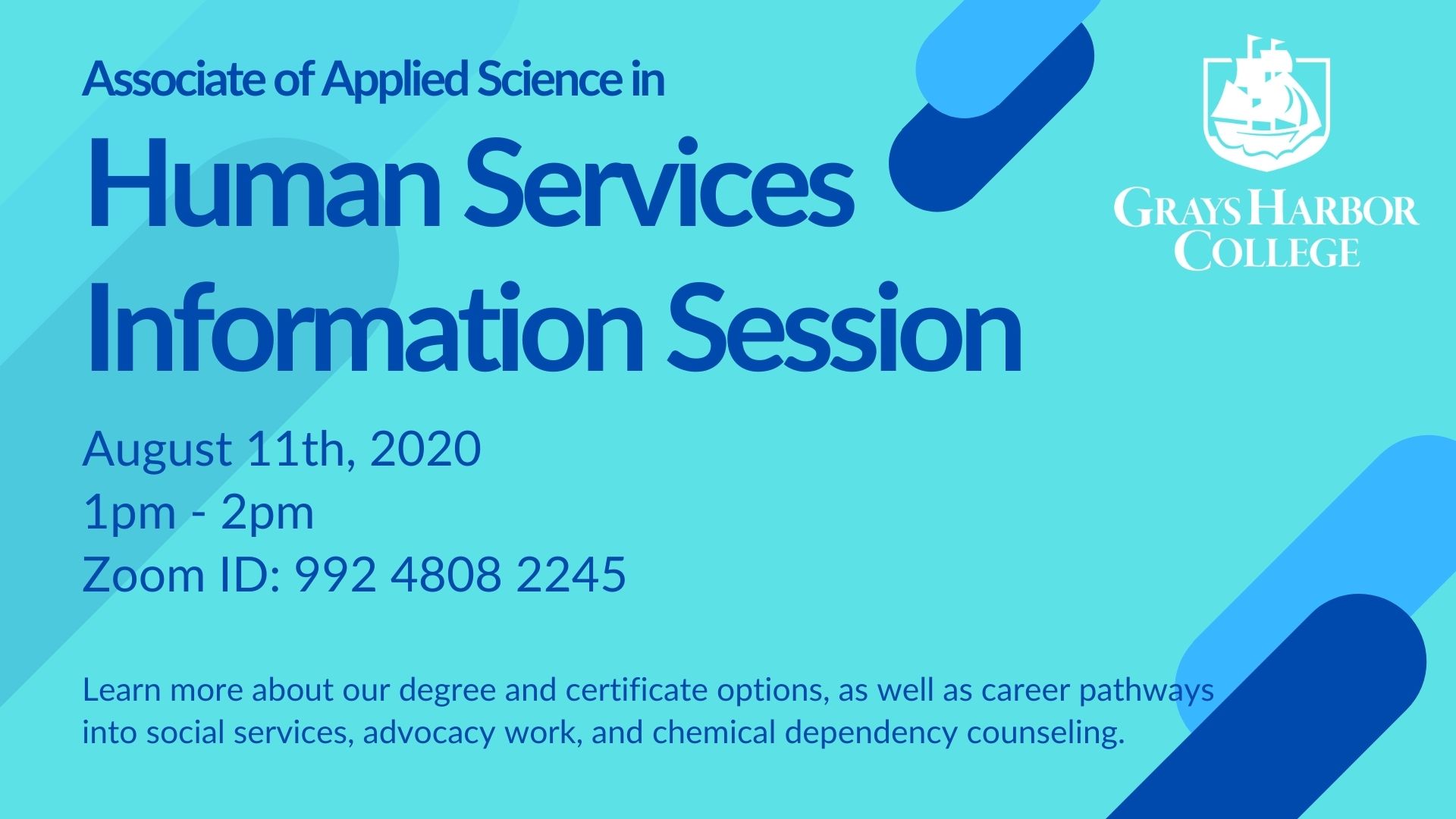 Associate of Applied Science in
Human Services
Information Session

GRAYS HARBOR
COLLEGE

August 11th, 2020
1pm - 2pm
Zoom ID: 992 4808 2245

Learn more about our degree and certificate options, as well as career pathways into social services, advocacy work, and chemical dependency counseling.